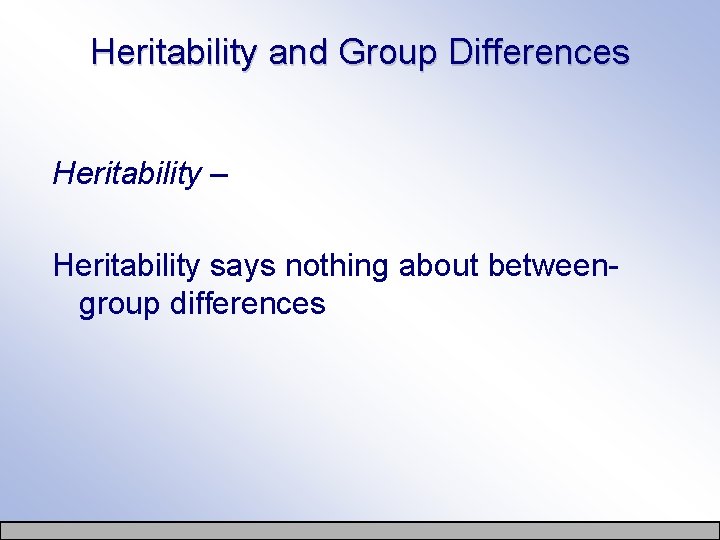 Heritability and Group Differences

Heritability –

Heritability says nothing about between-group differences